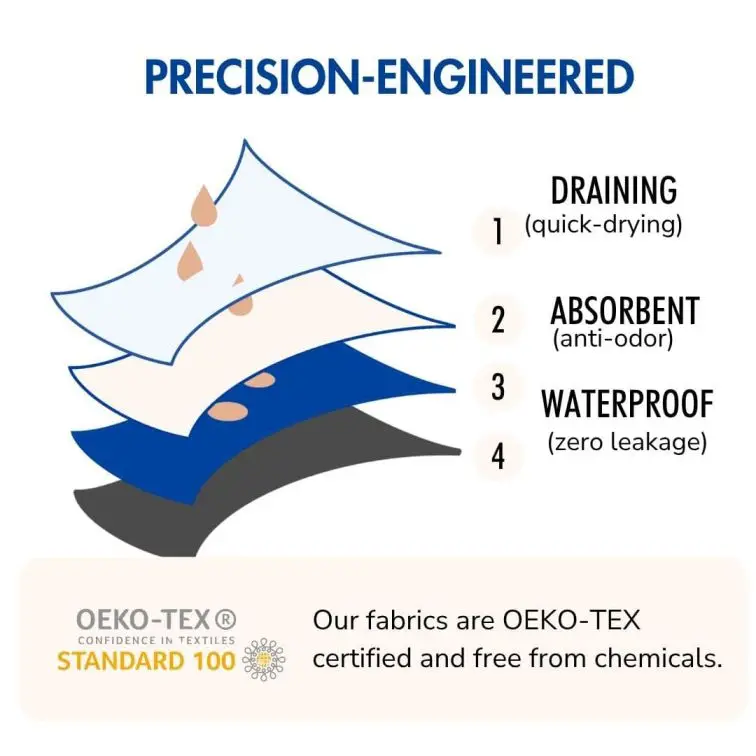 PRECISION-ENGINEERED

1 DRAINING (quick-drying)

2 ABSORBENT (anti-odor)

3 WATERPROOF (zero leakage)

4

OEKO-TEX®
CONFIDENCE IN TEXTILES
STANDARD 100

Our fabrics are OEKO-TEX certified and free from chemicals.